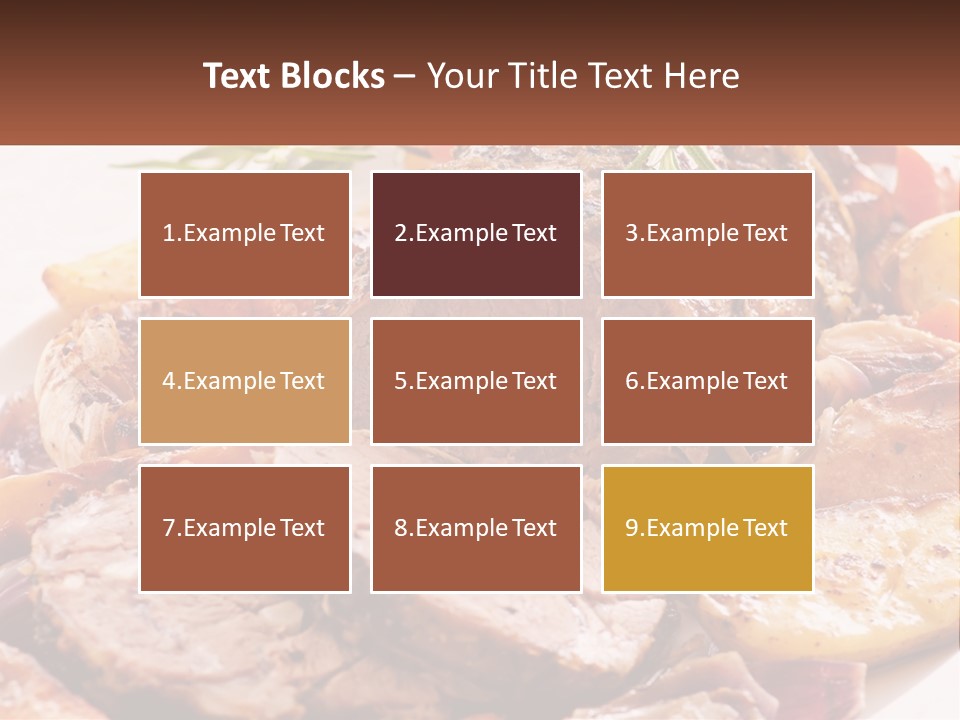 Text Blocks – Your Title Text Here

1.Example Text

2.Example Text

3.Example Text

4.Example Text

5.Example Text

6.Example Text

7.Example Text

8.Example Text

9.Example Text